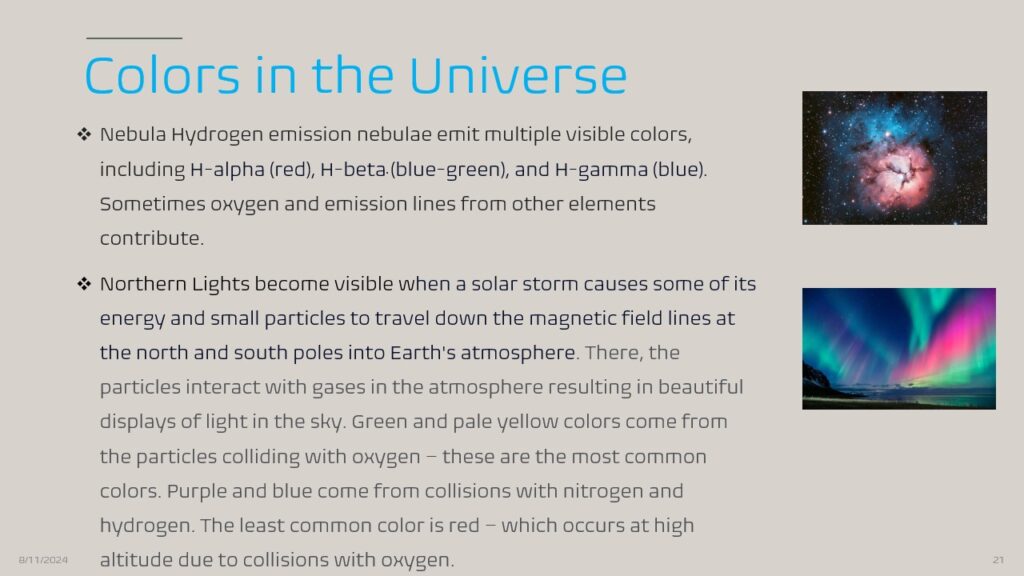 Colors in the Universe

❖ Nebula Hydrogen emission nebulae emit multiple visible colors, including H-alpha (red), H-beta (blue-green), and H-gamma (blue). Sometimes oxygen and emission lines from other elements contribute.

❖ Northern Lights become visible when a solar storm causes some of its energy and small particles to travel down the magnetic field lines at the north and south poles into Earth's atmosphere. There, the particles interact with gases in the atmosphere resulting in beautiful displays of light in the sky. Green and pale yellow colors come from the particles colliding with oxygen – these are the most common colors. Purple and blue come from collisions with nitrogen and hydrogen. The least common color is red – which occurs at high altitude due to collisions with oxygen.

8/11/2024

21